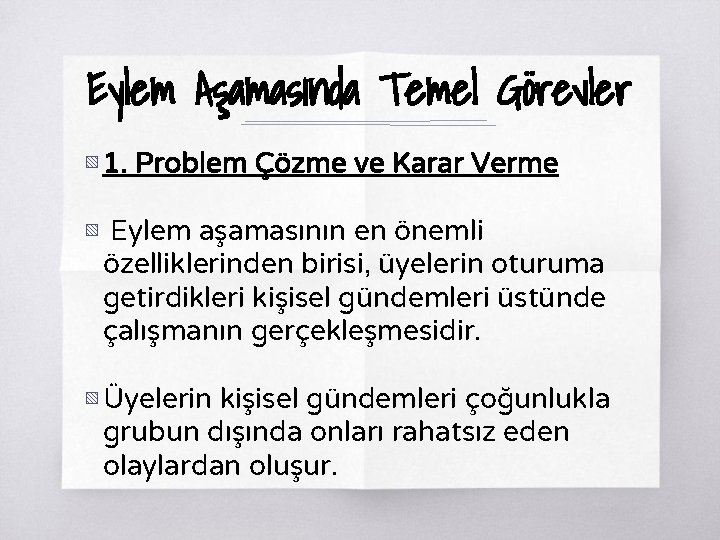 Eylem Aşamasında Temel Görevler

1. Problem Çözme ve Karar Verme

Eylem aşamasının en önemli özelliklerinden birisi, üyelerin oturuma getirdikleri kişisel gündemleri üstünde çalışmanın gerçekleşmesidir.

Üyelerin kişisel gündemleri çoğunlukla grubun dışında onları rahatsız eden olaylardan oluşur.